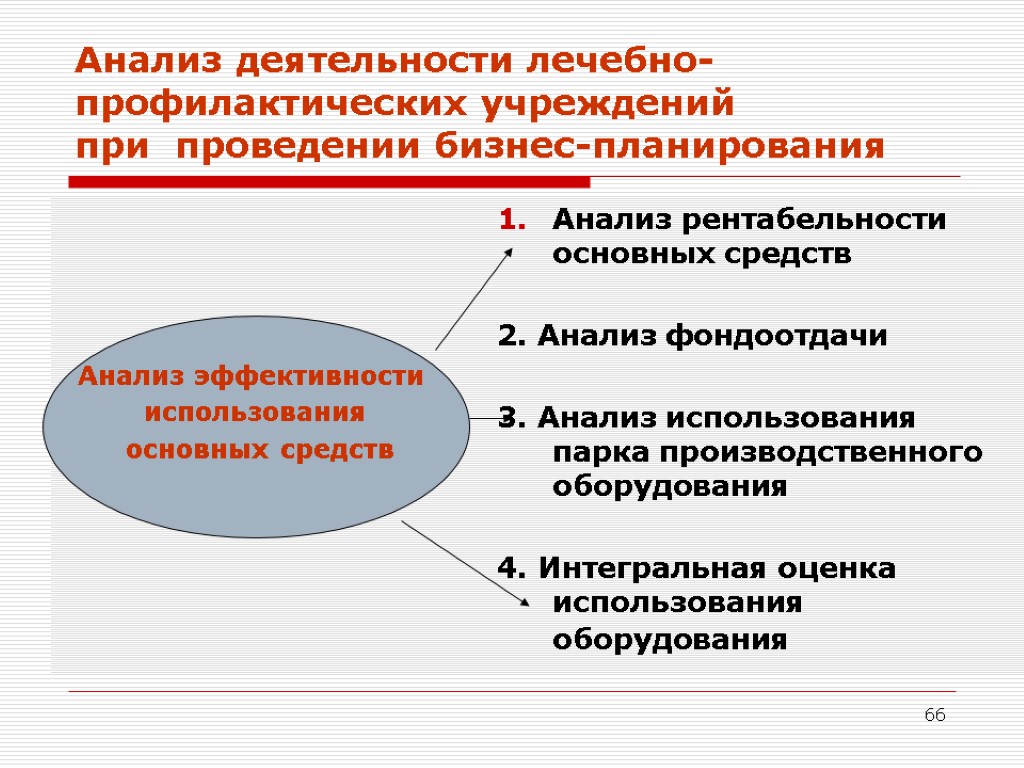 Анализ деятельности лечебно-профилактических учреждений при проведении бизнес-планирования

Анализ эффективности использования основных средств

1. Анализ рентабельности основных средств

2. Анализ фондоотдачи

3. Анализ использования парка производственного оборудования

4. Интегральная оценка использования оборудования

66